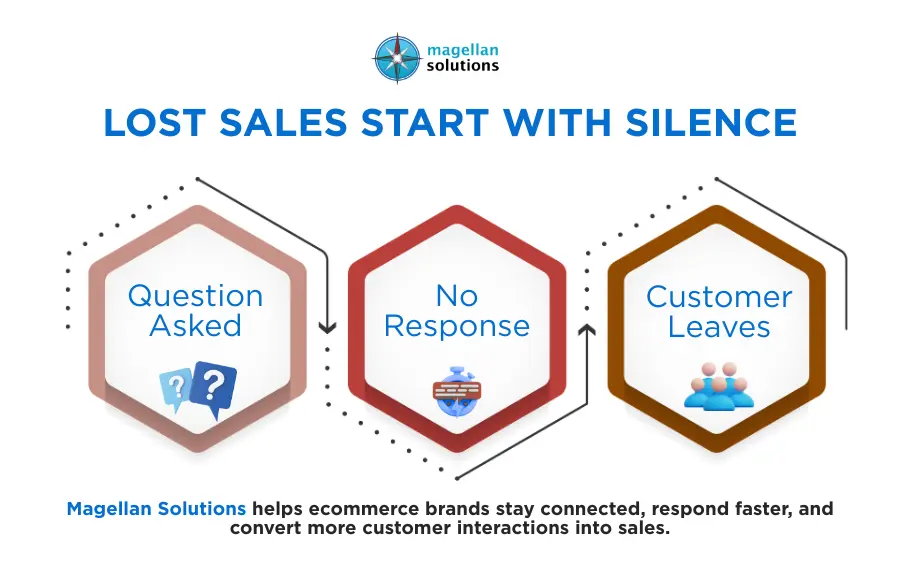 magellan solutions

LOST SALES START WITH SILENCE

Question Asked

No Response

Customer Leaves

Magellan Solutions helps ecommerce brands stay connected, respond faster, and convert more customer interactions into sales.